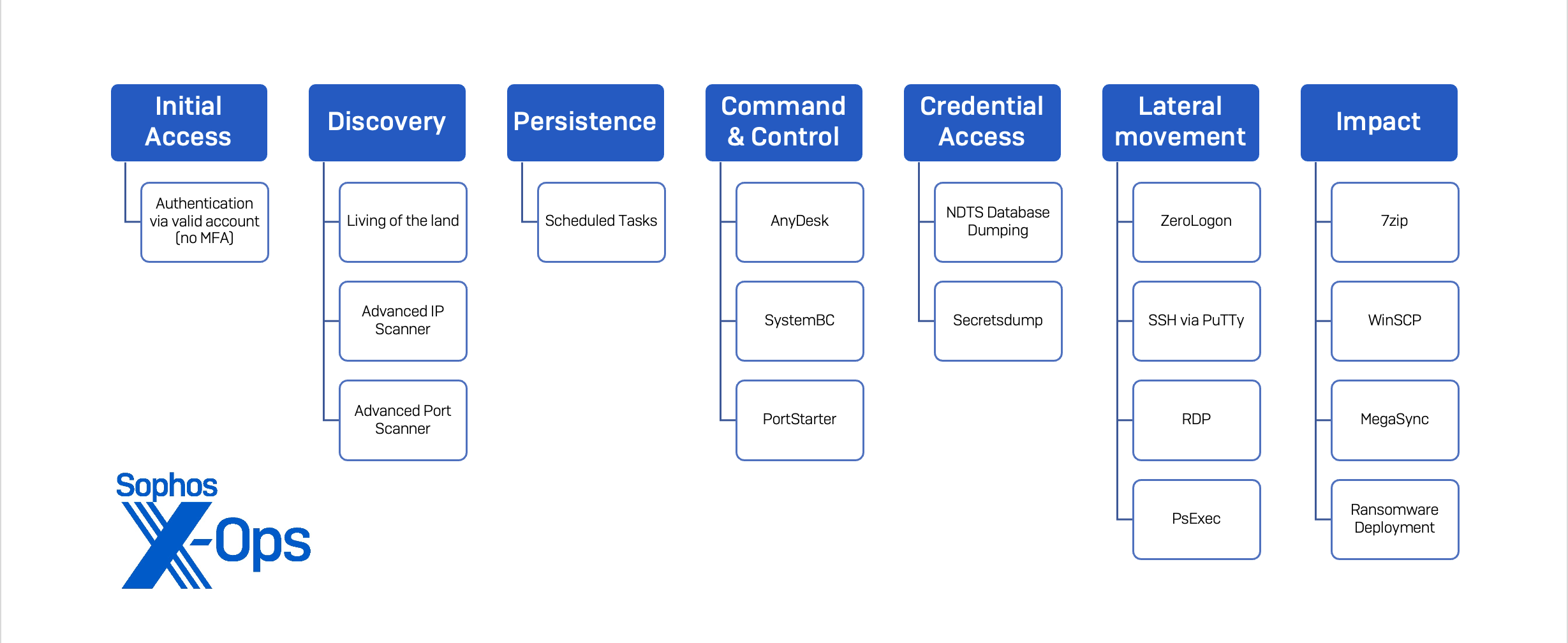 Initial Access

Authentication via valid account (no MFA)

Discovery

Living of the land

Advanced IP Scanner

Advanced Port Scanner

Persistence

Scheduled Tasks

Command & Control

AnyDesk

SystemBC

PortStarter

Credential Access

NDTS Database Dumping

Secretsdump

Lateral movement

ZeroLogon

SSH via PuTTy

RDP

PsExec

Impact

7zip

WinSCP

MegaSync

Ransomware Deployment

Sophos X-Ops